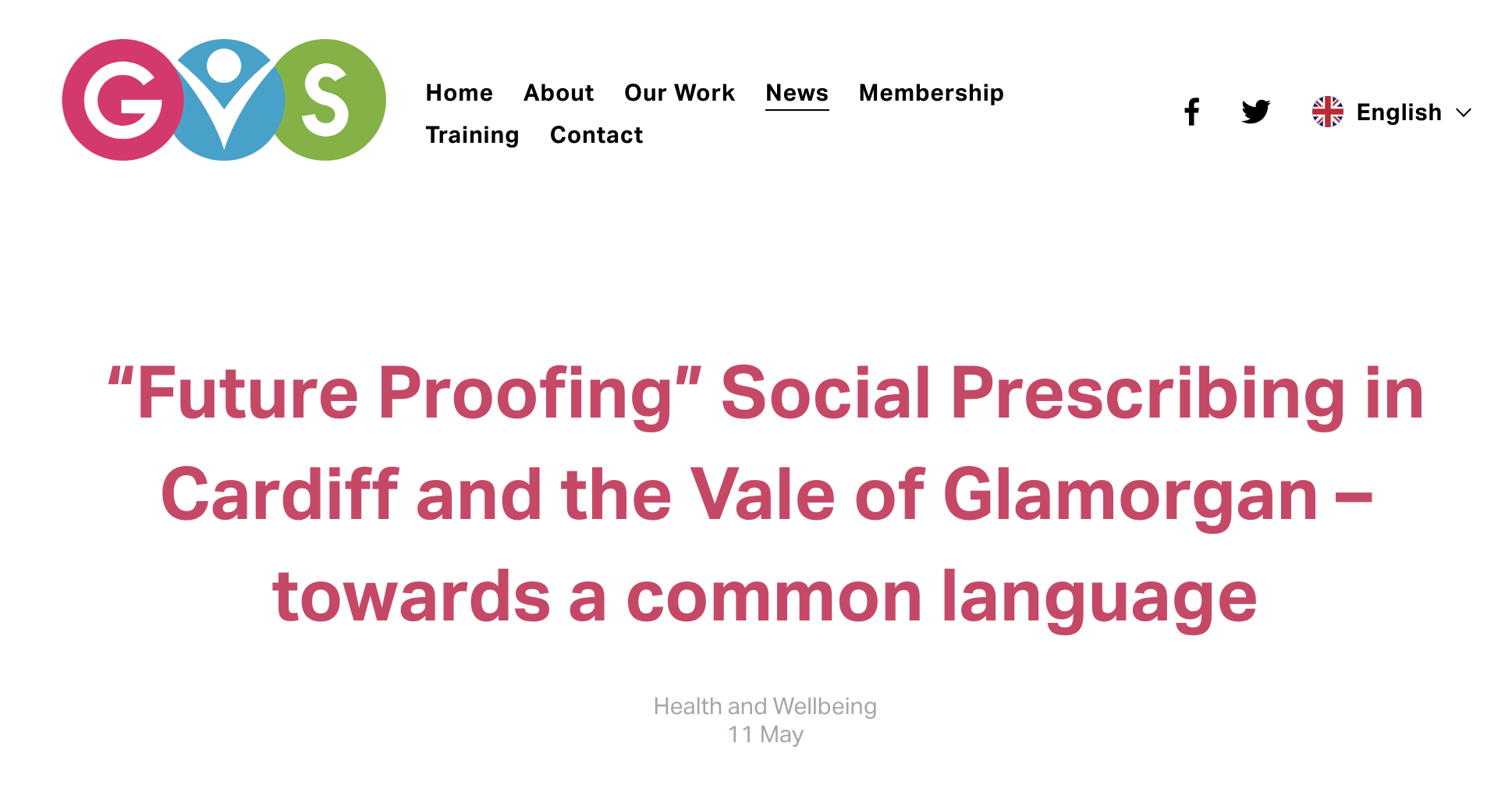 GVS

Home About Our Work News Membership Training Contact

English

“Future Proofing” Social Prescribing in Cardiff and the Vale of Glamorgan – towards a common language

Health and Wellbeing
11 May